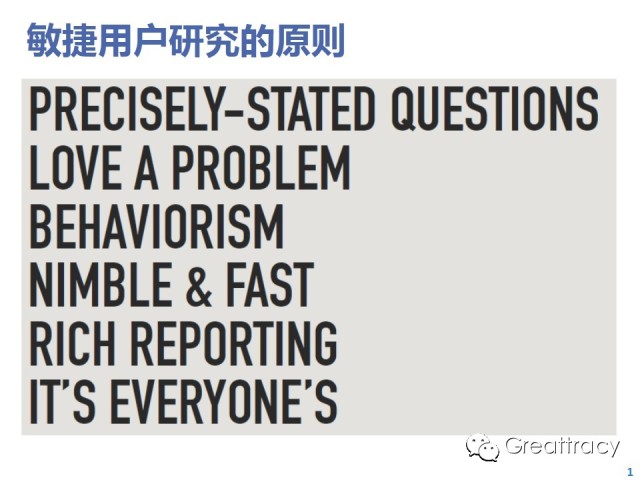 敏捷用户研究的原则

PRECISELY-STATED QUESTIONS
LOVE A PROBLEM
BEHAVIORISM
NIMBLE & FAST
RICH REPORTING
IT'S EVERYONE'S

Greattracy

1